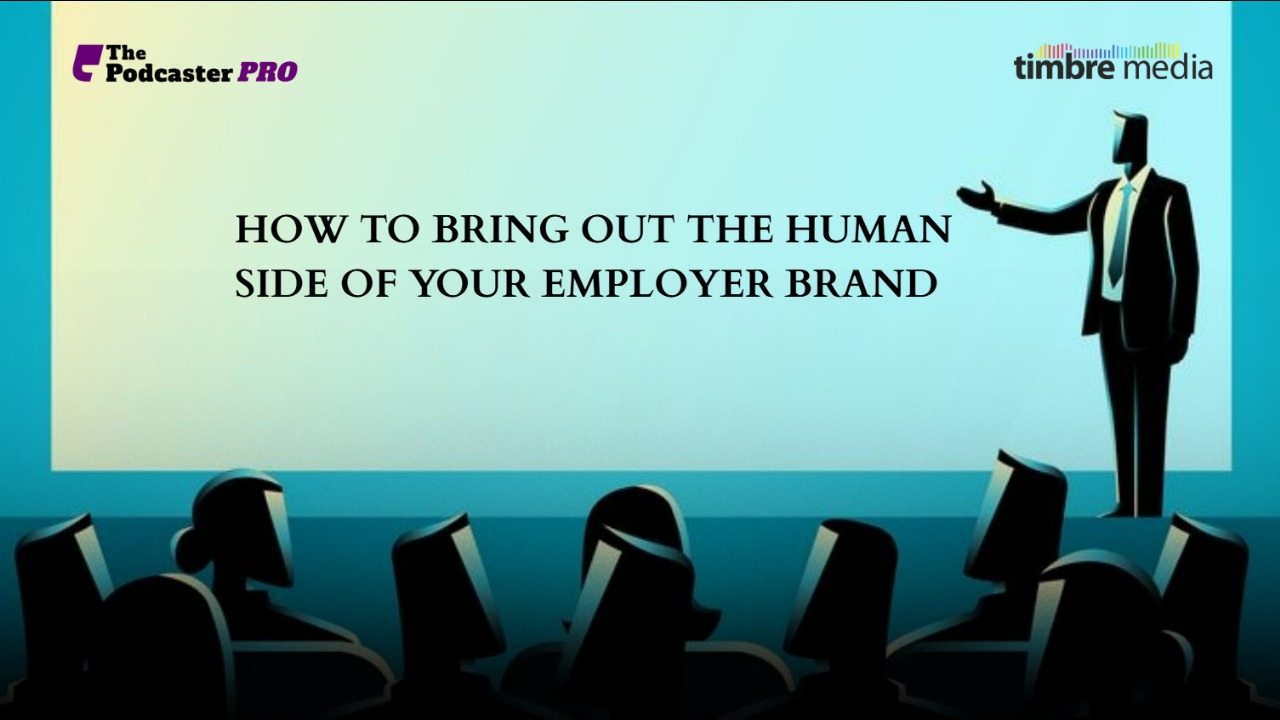 The Podcaster PRO

timbre media

HOW TO BRING OUT THE HUMAN SIDE OF YOUR EMPLOYER BRAND